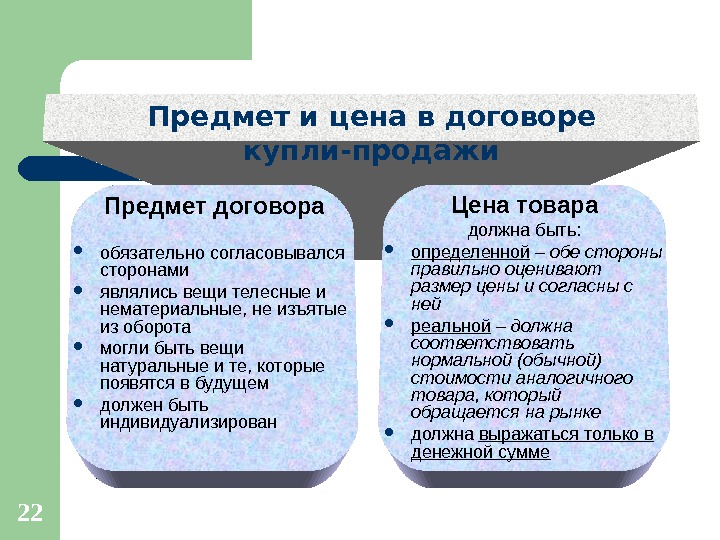 Предмет и цена в договоре купли-продажи

Предмет договора

• обязательно согласовывался сторонами
• являлись вещи телесные и нематериальные, не изъятые из оборота
• могли быть вещи натуральные и те, которые появятся в будущем
• должен быть индивидуализирован

Цена товара
должна быть:

• определенной – обе стороны правильно оценивают размер цены и согласны с ней
• реальной – должна соответствовать нормальной (обычной) стоимости аналогичного товара, который обращается на рынке
• должна выражаться только в денежной сумме

22